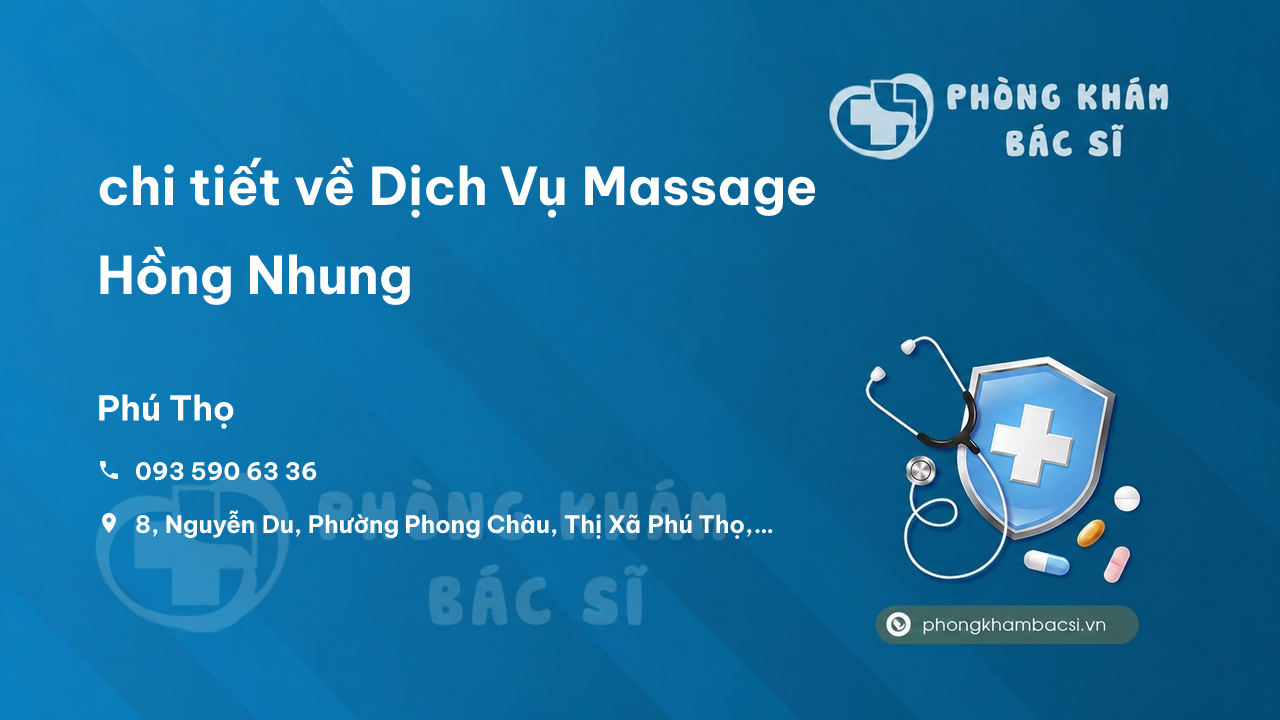 PHÒNG KHÁM BÁC SĨ

chi tiết về Dịch Vụ Massage Hồng Nhung

Phú Thọ

093 590 63 36

8, Nguyễn Du, Phường Phong Châu, Thị Xã Phú Thọ,...

PHÒNG KHÁM BÁC SĨ

phongkhambacsi.vn